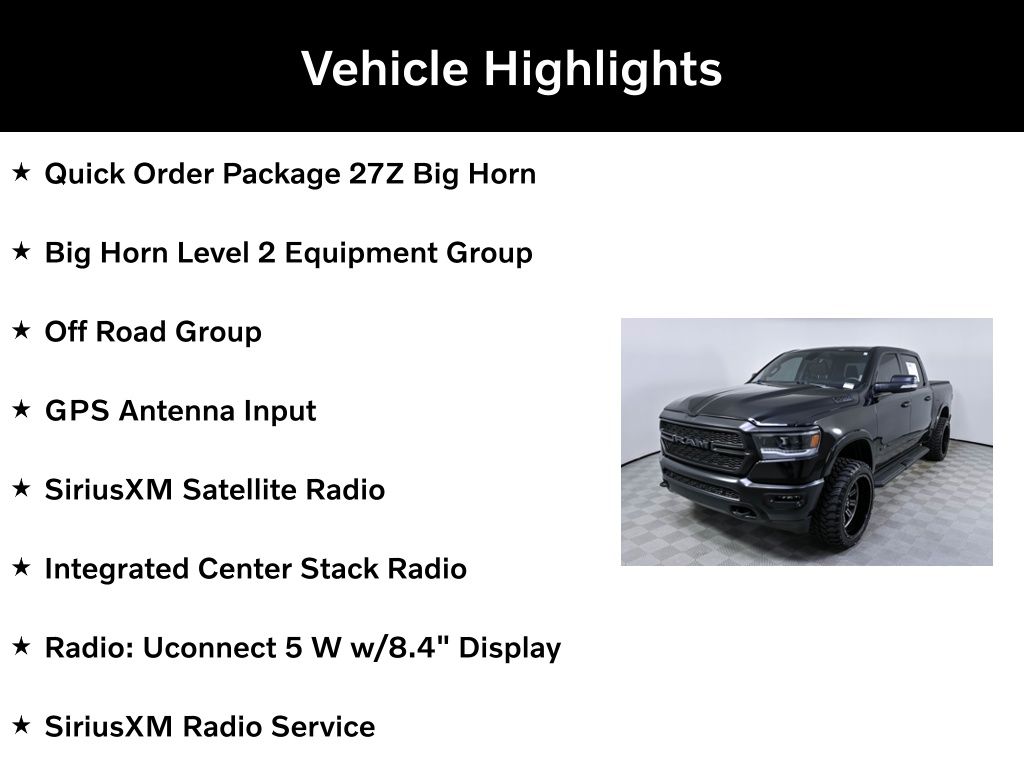 Vehicle Highlights

★ Quick Order Package 27Z Big Horn

★ Big Horn Level 2 Equipment Group

★ Off Road Group

★ GPS Antenna Input

★ SiriusXM Satellite Radio

★ Integrated Center Stack Radio

★ Radio: Uconnect 5 W w/8.4" Display

★ SiriusXM Radio Service

RAM